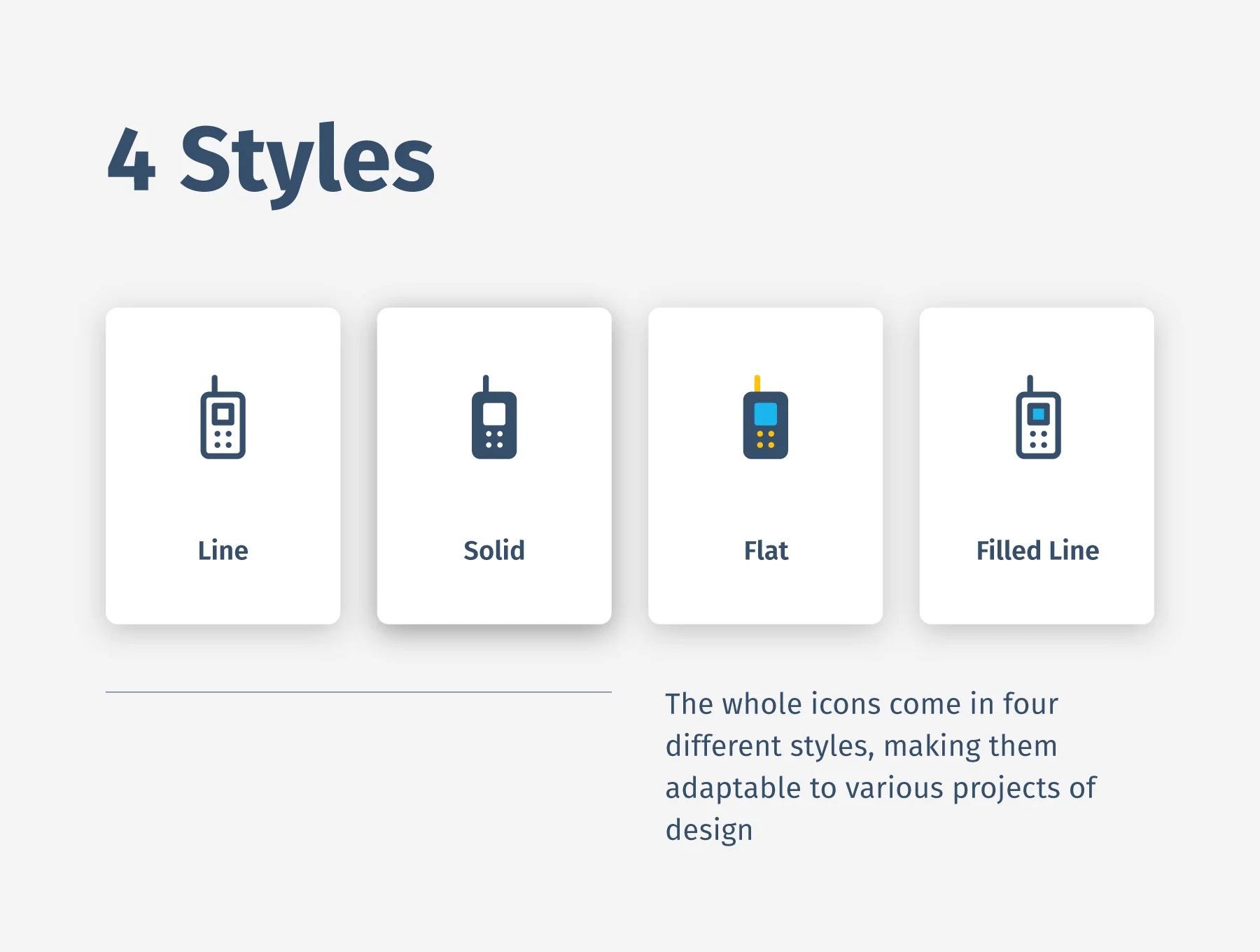 4 Styles

Line

Solid

Flat

Filled Line

The whole icons come in four different styles, making them adaptable to various projects of design